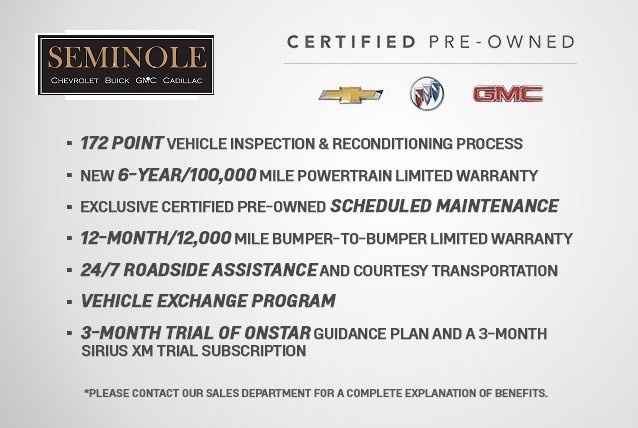 SEMINOLE
CHEVROLET BUICK GMC CADILLAC

CERTIFIED PRE-OWNED

GMC

- 172 POINT VEHICLE INSPECTION & RECONDITIONING PROCESS
- NEW 6-YEAR/100,000 MILE POWERTRAIN LIMITED WARRANTY
- EXCLUSIVE CERTIFIED PRE-OWNED SCHEDULED MAINTENANCE
- 12-MONTH/12,000 MILE BUMPER-TO-BUMPER LIMITED WARRANTY
- 24/7 ROADSIDE ASSISTANCE AND COURTESY TRANSPORTATION
- VEHICLE EXCHANGE PROGRAM
- 3-MONTH TRIAL OF ONSTAR GUIDANCE PLAN AND A 3-MONTH SIRIUS XM TRIAL SUBSCRIPTION

*PLEASE CONTACT OUR SALES DEPARTMENT FOR A COMPLETE EXPLANATION OF BENEFITS.